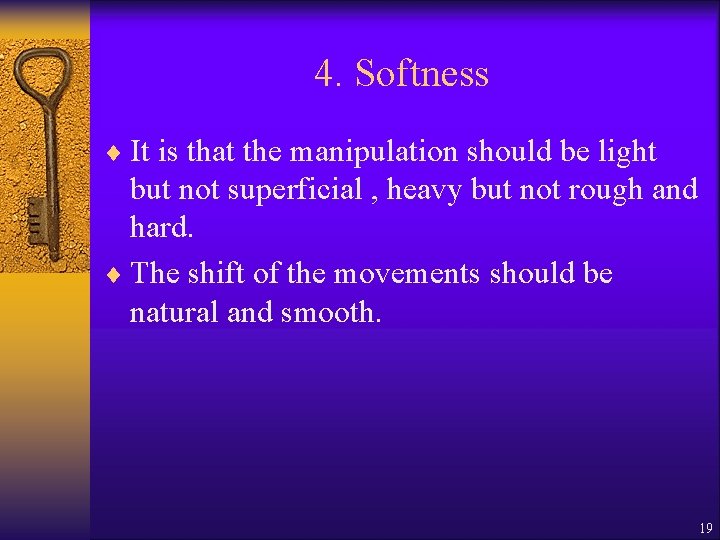 4. Softness

♦ It is that the manipulation should be light but not superficial , heavy but not rough and hard.

♦ The shift of the movements should be natural and smooth.

19